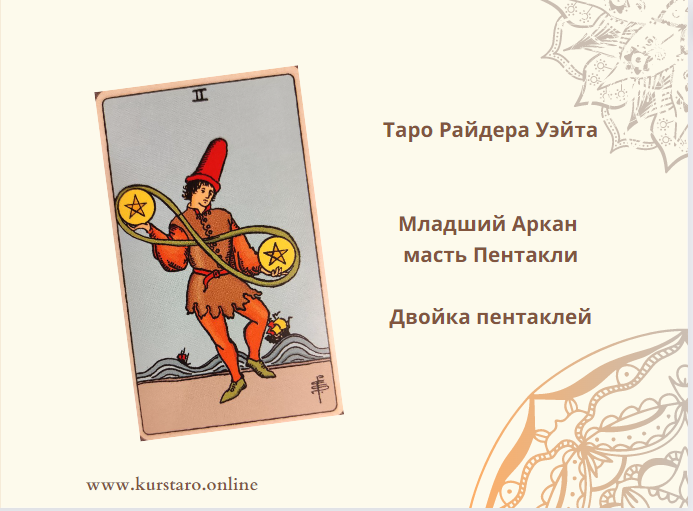 II

Таро Райдера Уэйта

Младший Аркан
масть Пентакли

Двойка пентаклей

www.kurstaro.online